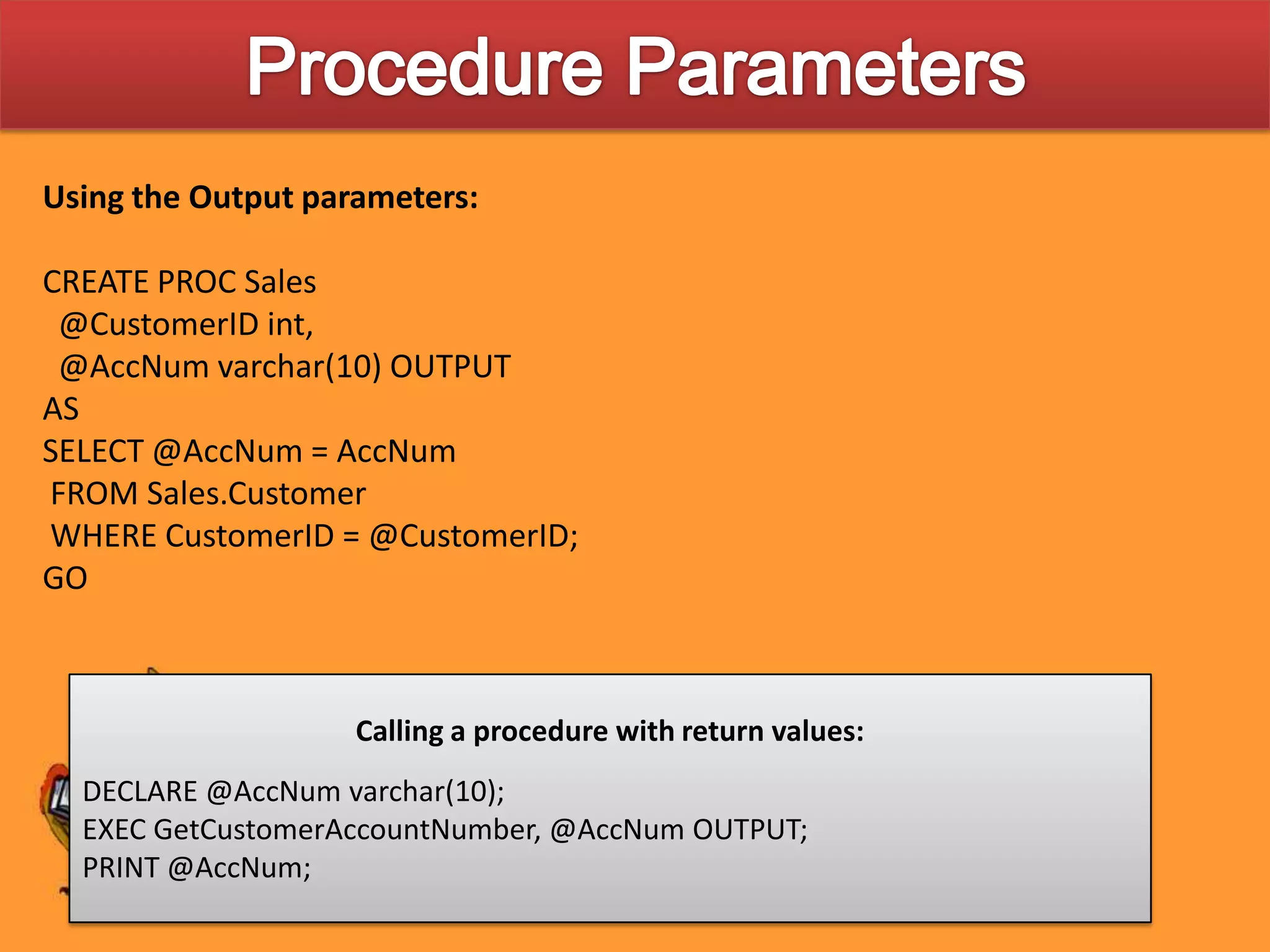 Procedure Parameters

Using the Output parameters:

CREATE PROC Sales
@CustomerID int,
@AccNum varchar(10) OUTPUT
AS
SELECT @AccNum = AccNum
FROM Sales.Customer
WHERE CustomerID = @CustomerID;
GO

Calling a procedure with return values:

DECLARE @AccNum varchar(10);
EXEC GetCustomerAccountNumber, @AccNum OUTPUT;
PRINT @AccNum;